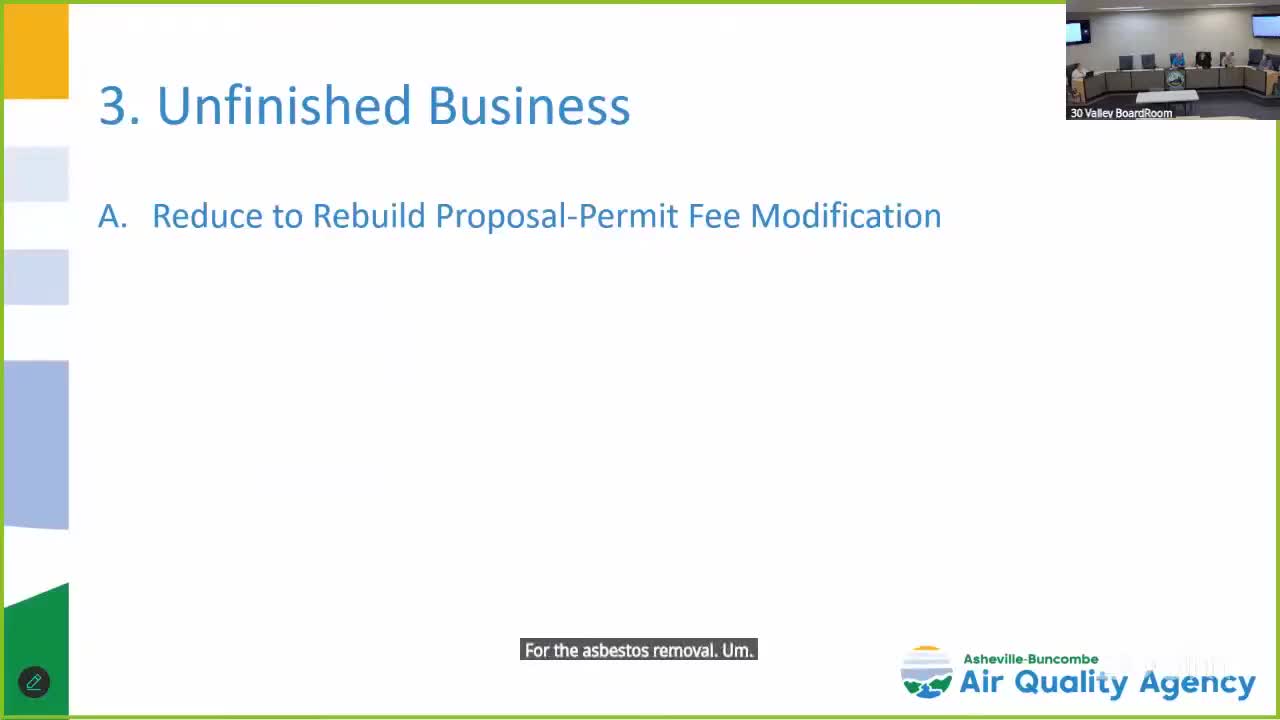 30 Valley BoardRoom

3. Unfinished Business

A. Reduce to Rebuild Proposal-Permit Fee Modification

For the asbestos removal. Um.

Asheville-Buncombe
Air Quality Agency